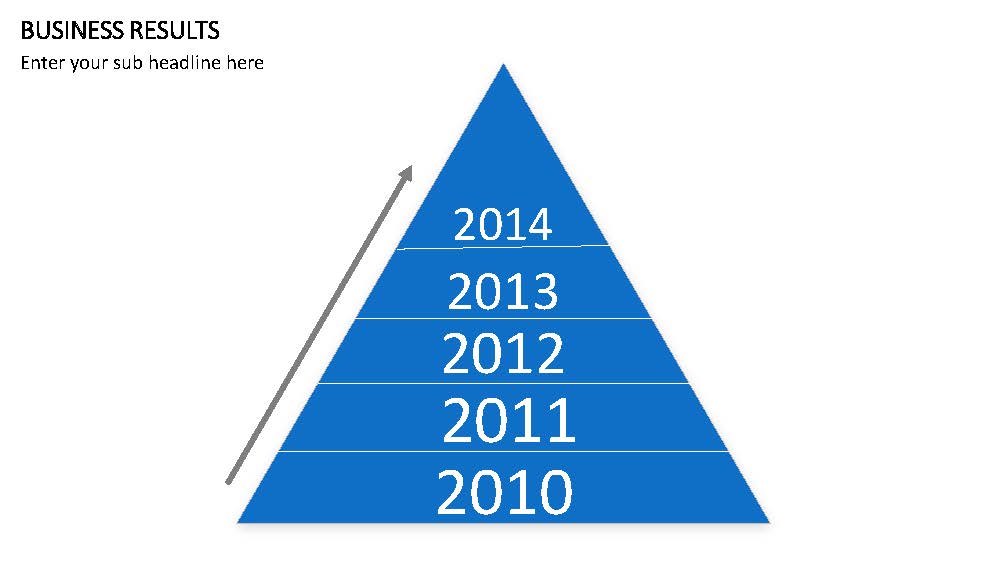 BUSINESS RESULTS
Enter your sub headline here

2014
2013
2012
2011
2010